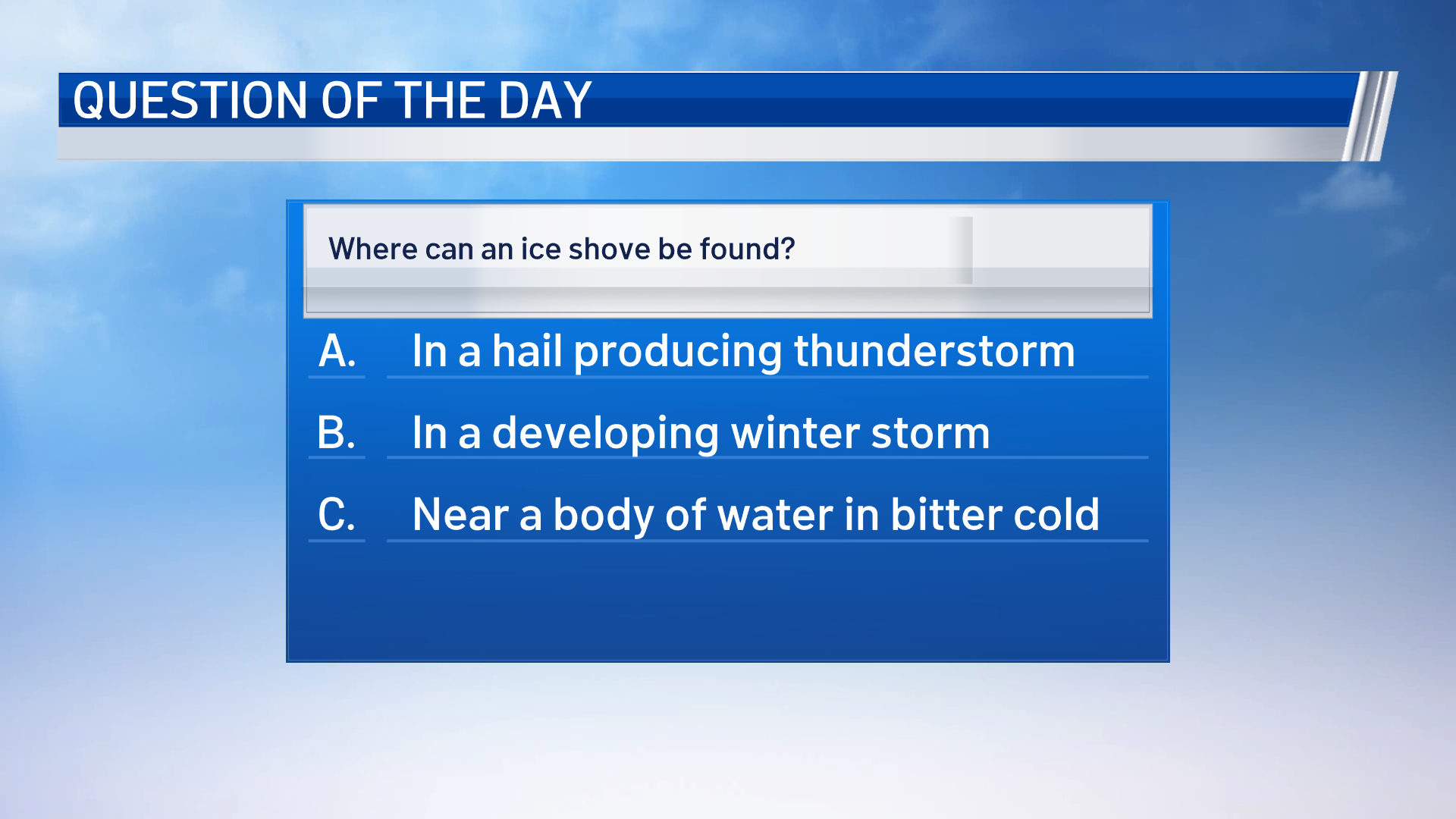 QUESTION OF THE DAY

Where can an ice shove be found?

A. In a hail producing thunderstorm

B. In a developing winter storm

C. Near a body of water in bitter cold